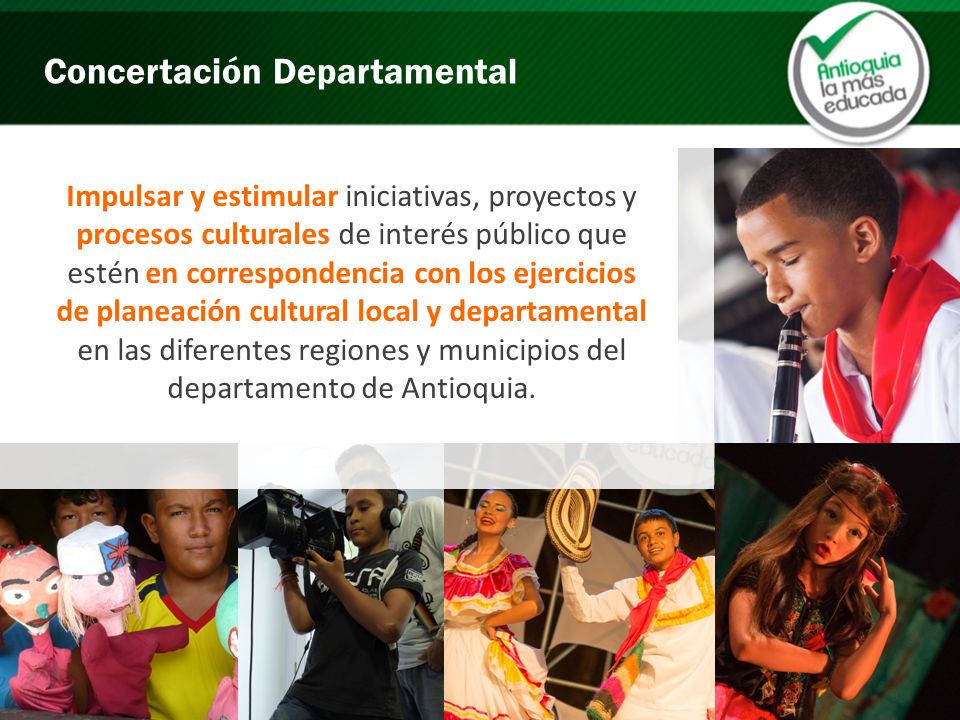 Concertación Departamental

Antioquia la más educada

Impulsar y estimular iniciativas, proyectos y procesos culturales de interés público que estén en correspondencia con los ejercicios de planeación cultural local y departamental en las diferentes regiones y municipios del departamento de Antioquia.

educada